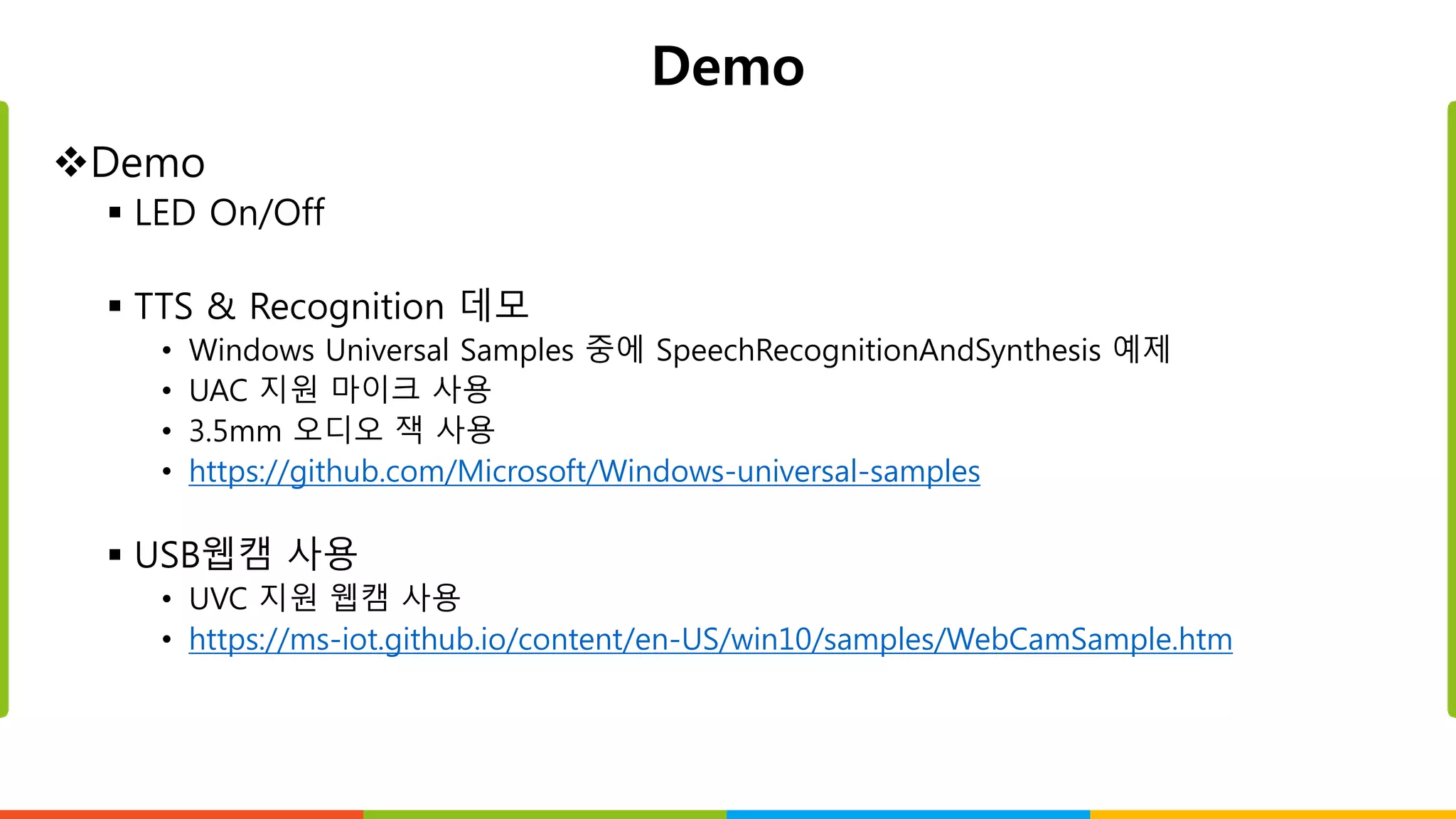 Demo

❖Demo

▪ LED On/Off

▪ TTS & Recognition 데모

• Windows Universal Samples 중에 SpeechRecognitionAndSynthesis 예제
• UAC 지원 마이크 사용
• 3.5mm 오디오 잭 사용
• https://github.com/Microsoft/Windows-universal-samples

▪ USB웹캠 사용

• UVC 지원 웹캠 사용
• https://ms-iot.github.io/content/en-US/win10/samples/WebCamSample.htm